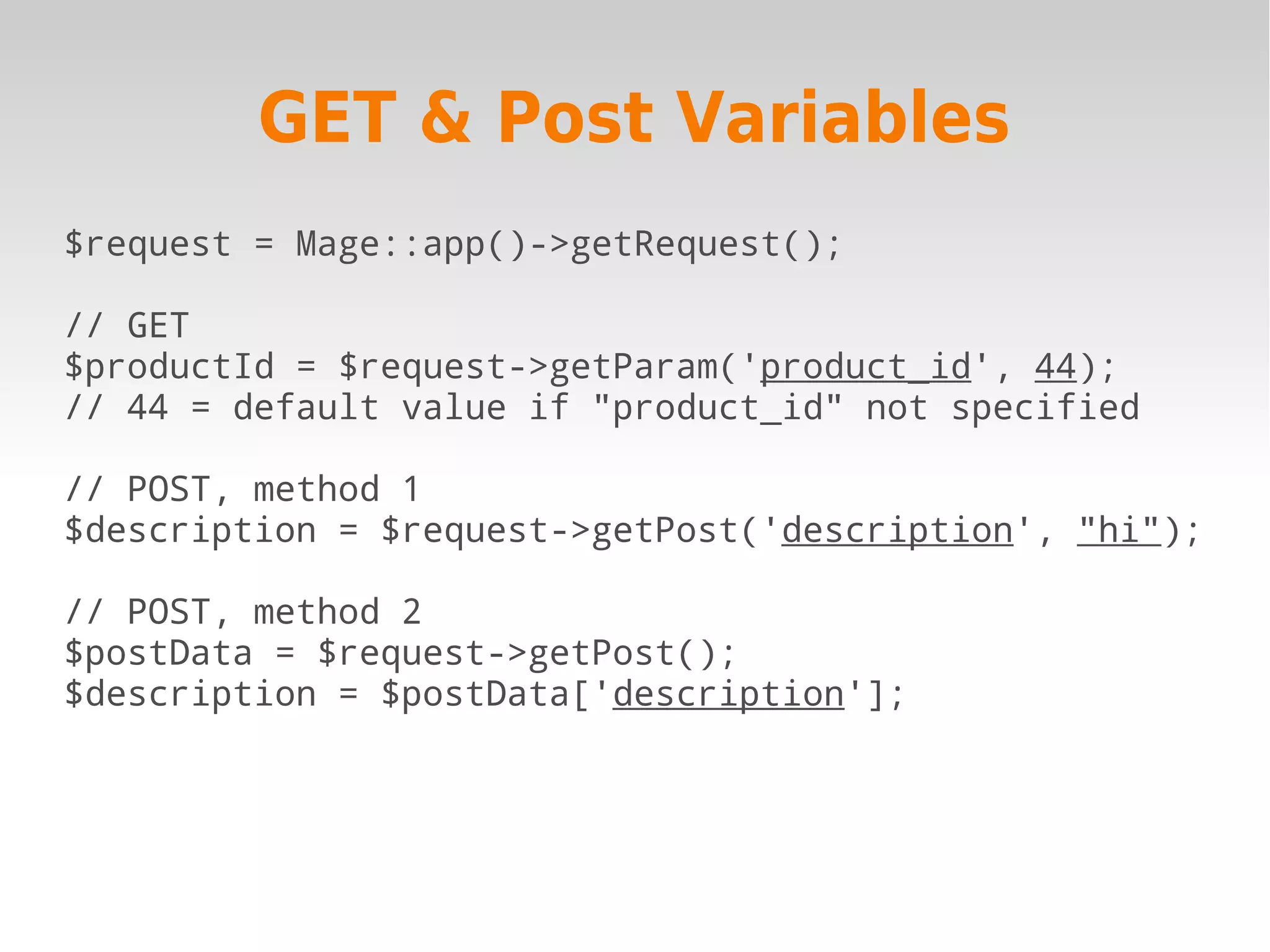 GET & Post Variables

$request = Mage::app()->getRequest();

// GET
$productId = $request->getParam('product_id', 44);
// 44 = default value if "product_id" not specified

// POST, method 1
$description = $request->getPost('description', "hi");

// POST, method 2
$postData = $request->getPost();
$description = $postData['description'];